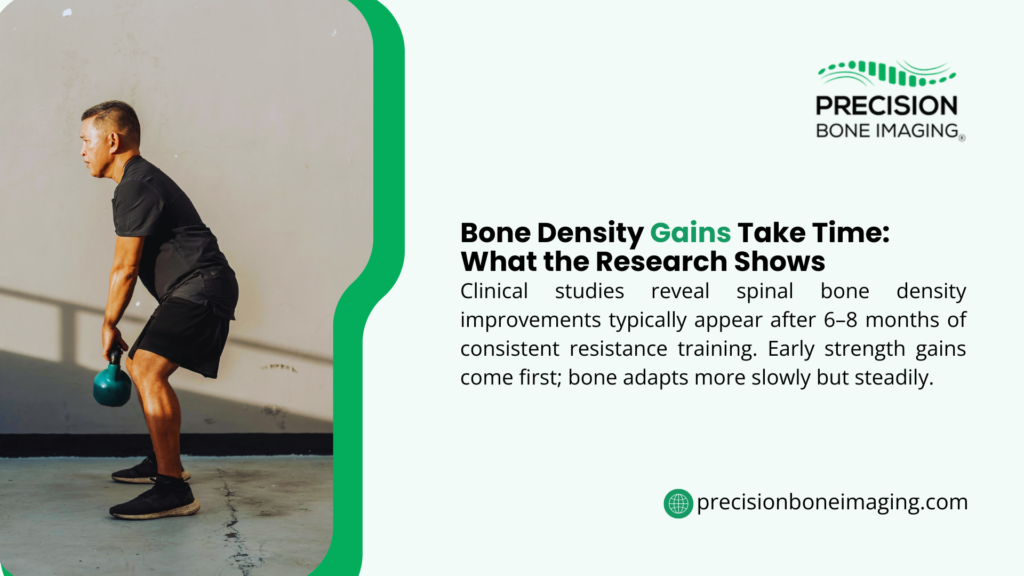 PRECISION
BONE IMAGING®

Bone Density Gains Take Time: What the Research Shows

Clinical studies reveal spinal bone density improvements typically appear after 6–8 months of consistent resistance training. Early strength gains come first; bone adapts more slowly but steadily.

precisionboneimaging.com